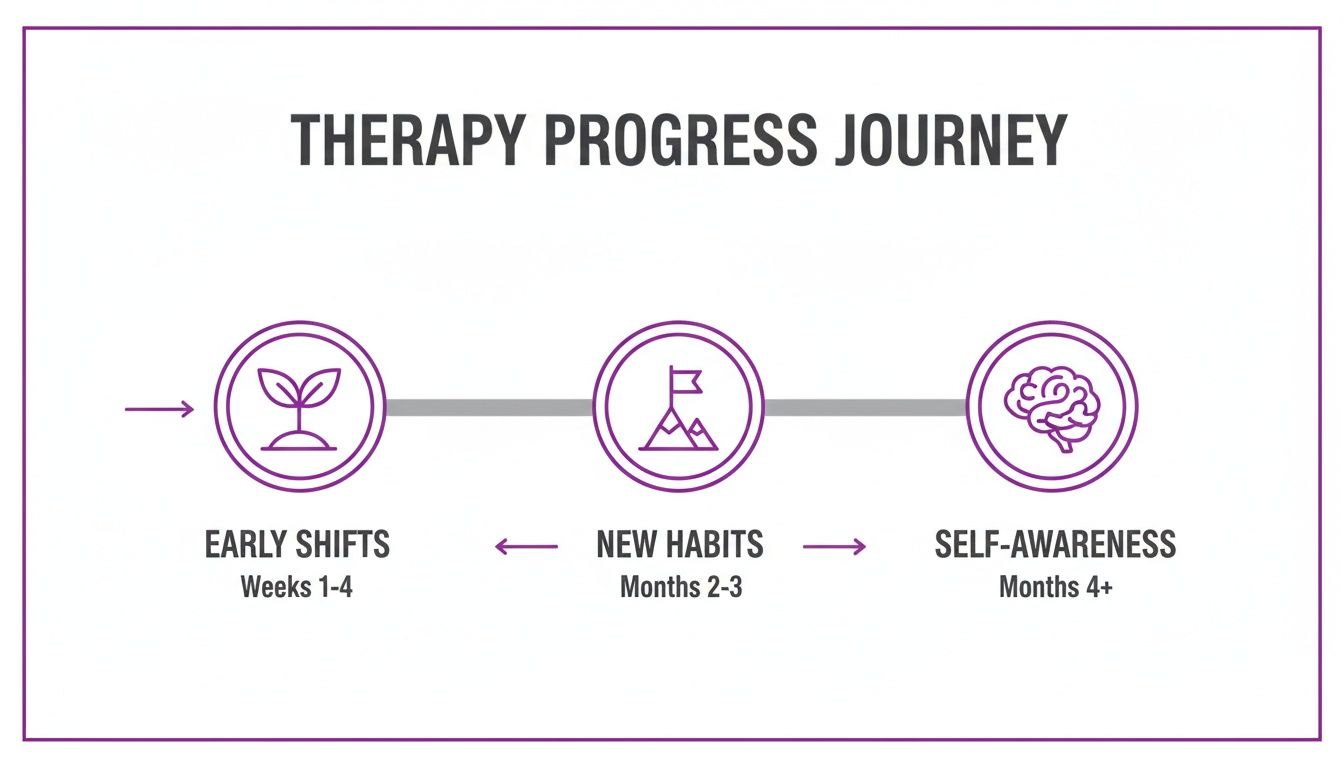 THERAPY PROGRESS JOURNEY

EARLY SHIFTS
Weeks 1-4

NEW HABITS
Months 2-3

SELF-AWARENESS
Months 4+